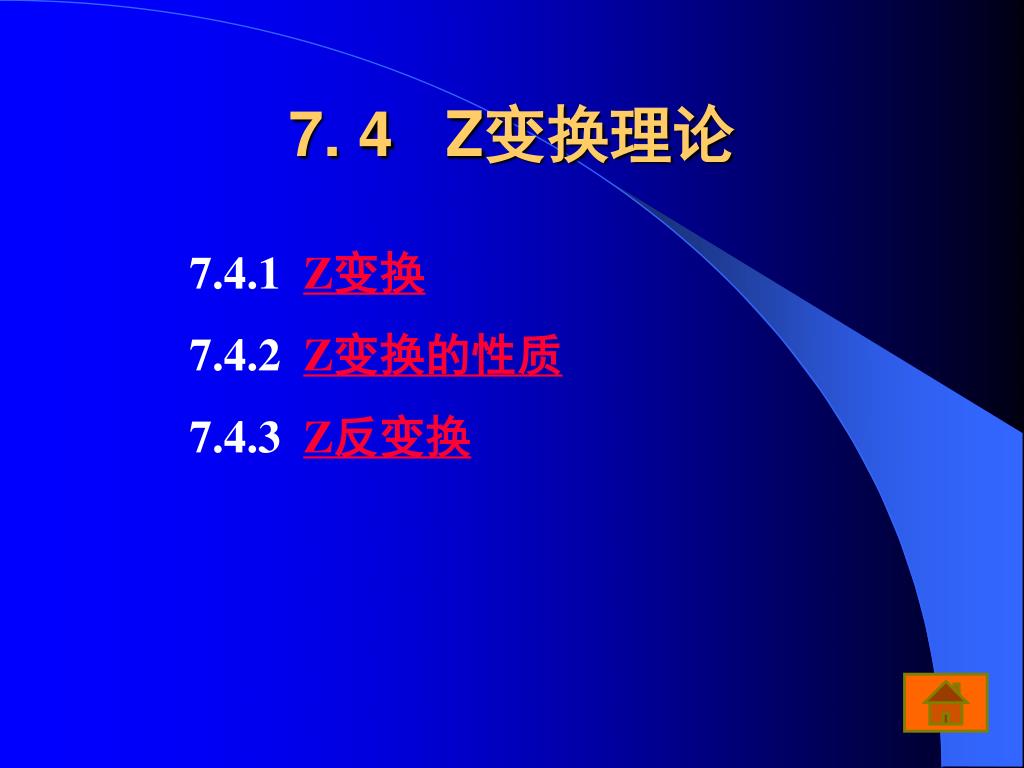 7. 4 Z变换理论

7.4.1 Z变换

7.4.2 Z变换的性质

7.4.3 Z反变换